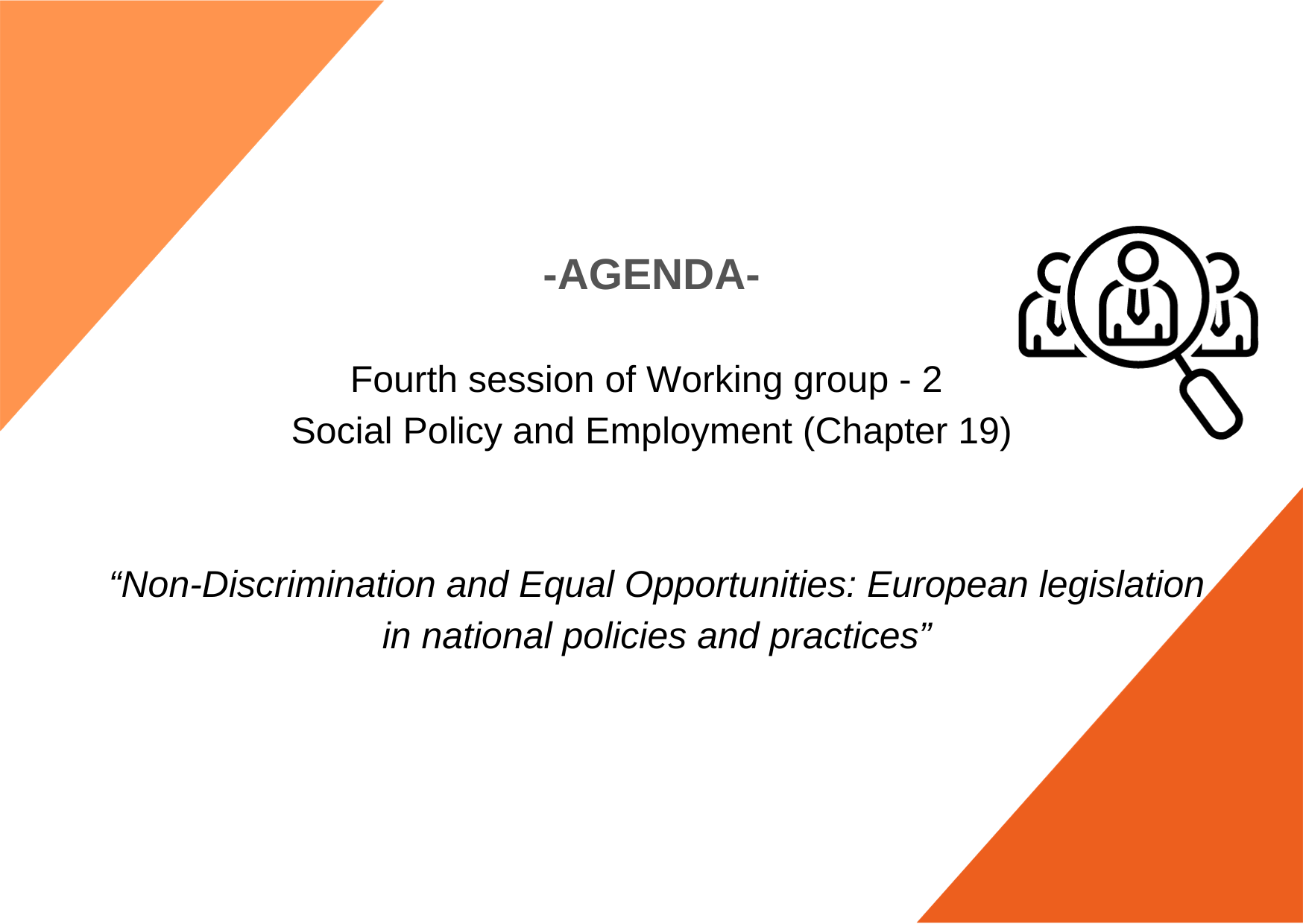 -AGENDA-

Fourth session of Working group - 2
Social Policy and Employment (Chapter 19)

“Non-Discrimination and Equal Opportunities: European legislation in national policies and practices”